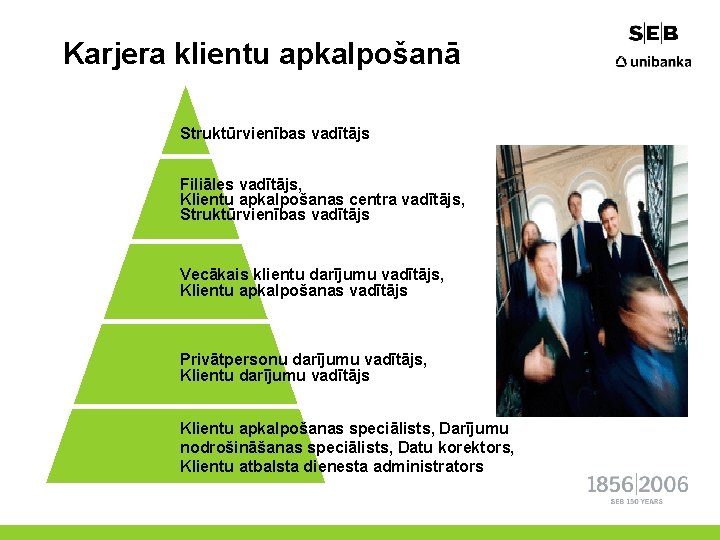 Karjera klientu apkalpošanā

SEB
unibanka

Struktūrvienības vadītājs

Filiāles vadītājs,
Klientu apkalpošanas centra vadītājs,
Struktūrvienības vadītājs

Vecākais klientu darījumu vadītājs,
Klientu apkalpošanas vadītājs

Privātpersonu darījumu vadītājs,
Klientu darījumu vadītājs

Klientu apkalpošanas speciālists, Darījumu nodrošināšanas speciālists, Datu korektors,
Klientu atbalsta dienesta administrators

1856|2006
SEB 150 YEARS